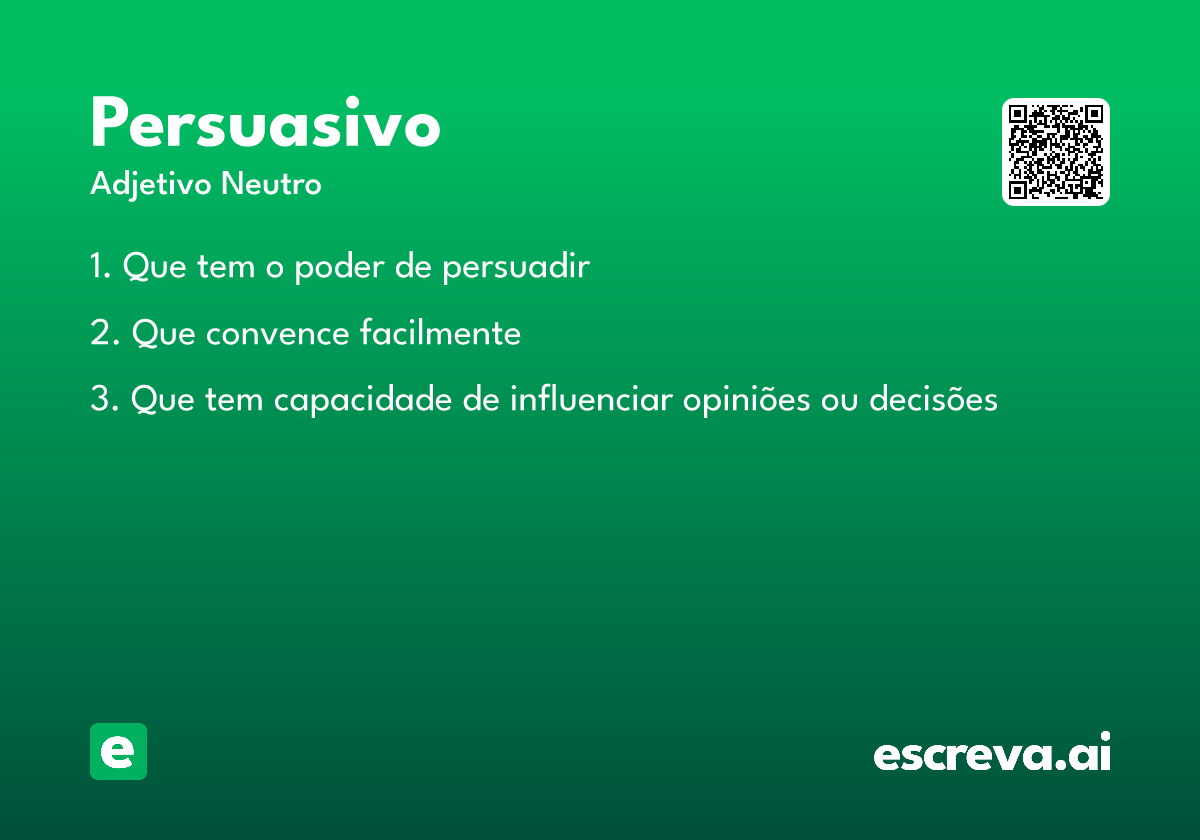 Persuasivo

Adjetivo Neutro

1. Que tem o poder de persuadir

2. Que convence facilmente

3. Que tem capacidade de influenciar opiniões ou decisões

e

escreva.ai